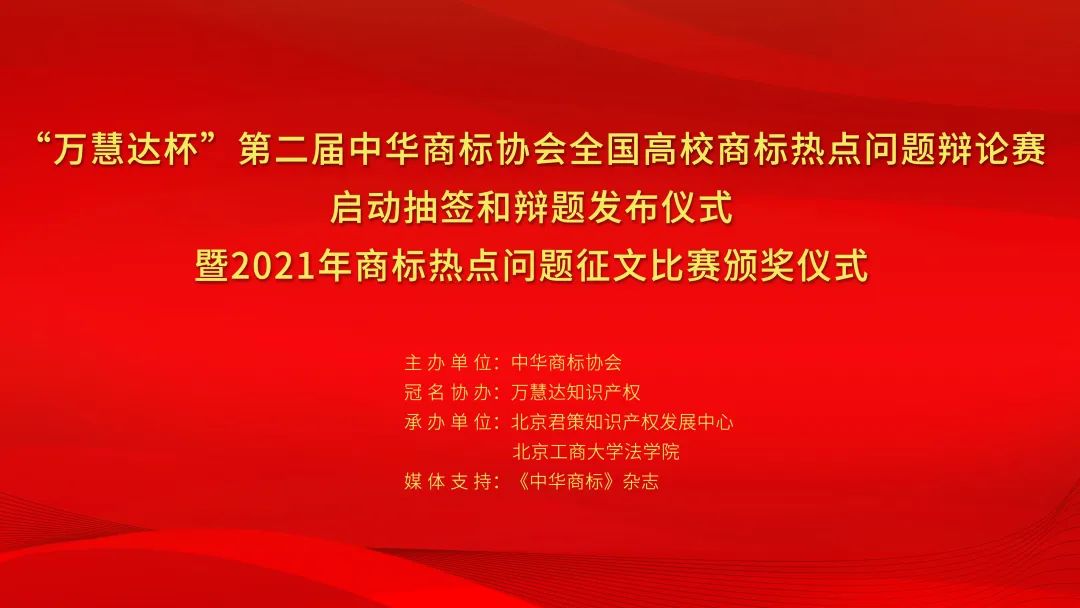 “万慧达杯”第二届中华商标协会全国高校商标热点问题辩论赛
启动抽签和辩题发布仪式
暨2021年商标热点问题征文比赛颁奖仪式

主办单位：中华商标协会
冠名协办：万慧达知识产权
承办单位：北京君策知识产权发展中心
北京工商大学法学院
媒体支持：《中华商标》杂志